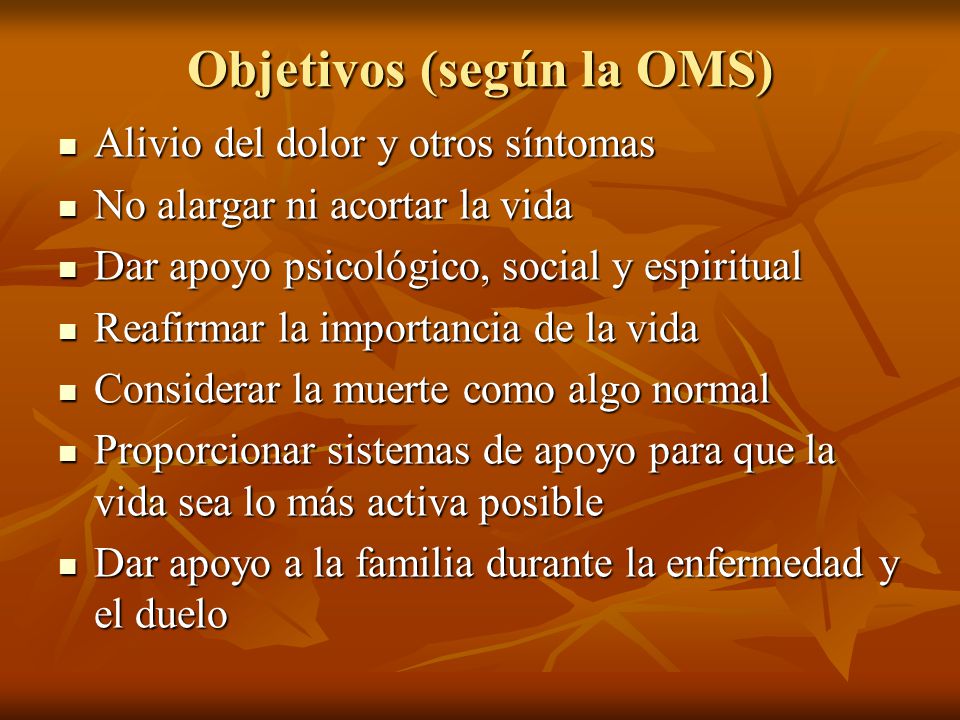 Objetivos (según la OMS)

- Alivio del dolor y otros síntomas
- No alargar ni acortar la vida
- Dar apoyo psicológico, social y espiritual
- Reafirmar la importancia de la vida
- Considerar la muerte como algo normal
- Proporcionar sistemas de apoyo para que la vida sea lo más activa posible
- Dar apoyo a la familia durante la enfermedad y el duelo